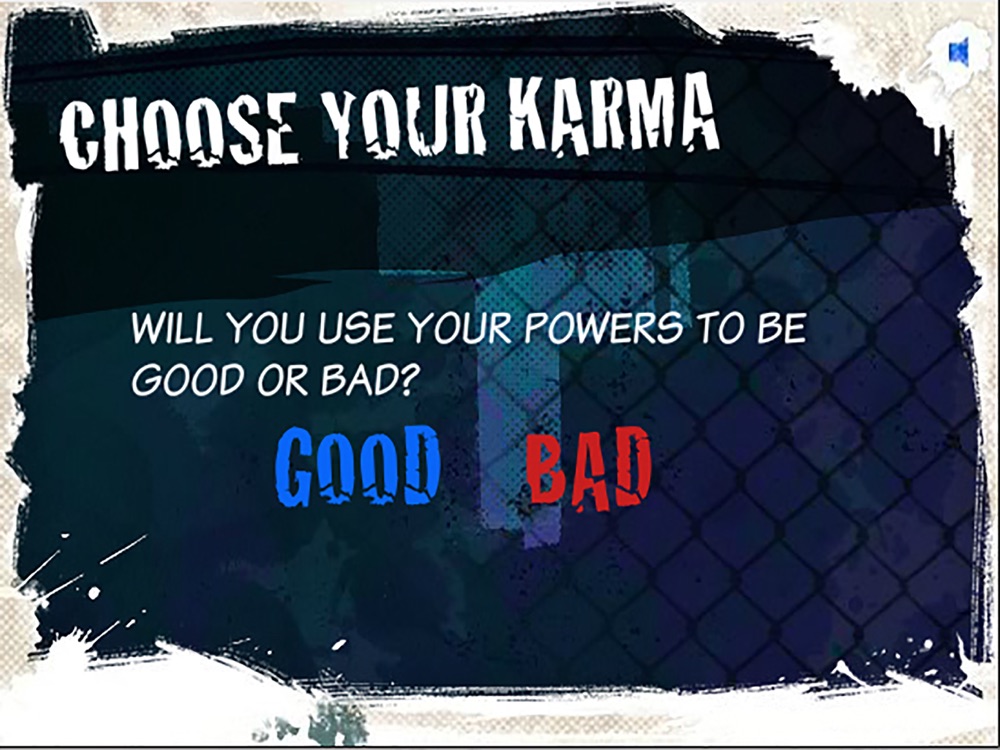 CHOOSE YOUR KARMA

WILL YOU USE YOUR POWERS TO BE GOOD OR BAD?

GOOD BAD